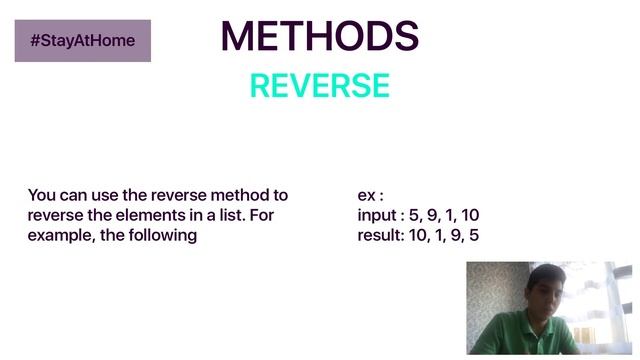 #StayAtHome

METHODS

REVERSE

You can use the reverse method to reverse the elements in a list. For example, the following

ex :
input : 5, 9, 1, 10
result: 10, 1, 9, 5